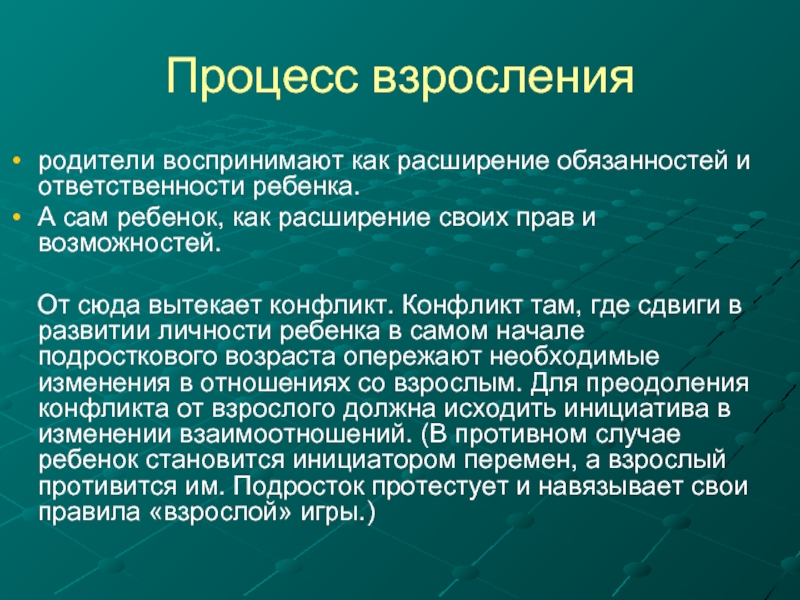 Процесс взросления

• родители воспринимают как расширение обязанностей и ответственности ребенка.
• А сам ребенок, как расширение своих прав и возможностей.

От сюда вытекает конфликт. Конфликт там, где сдвиги в развитии личности ребенка в самом начале подросткового возраста опережают необходимые изменения в отношениях со взрослым. Для преодоления конфликта от взрослого должна исходить инициатива в изменении взаимоотношений. (В противном случае ребенок становится инициатором перемен, а взрослый противится им. Подросток протестует и навязывает свои правила «взрослой» игры.)